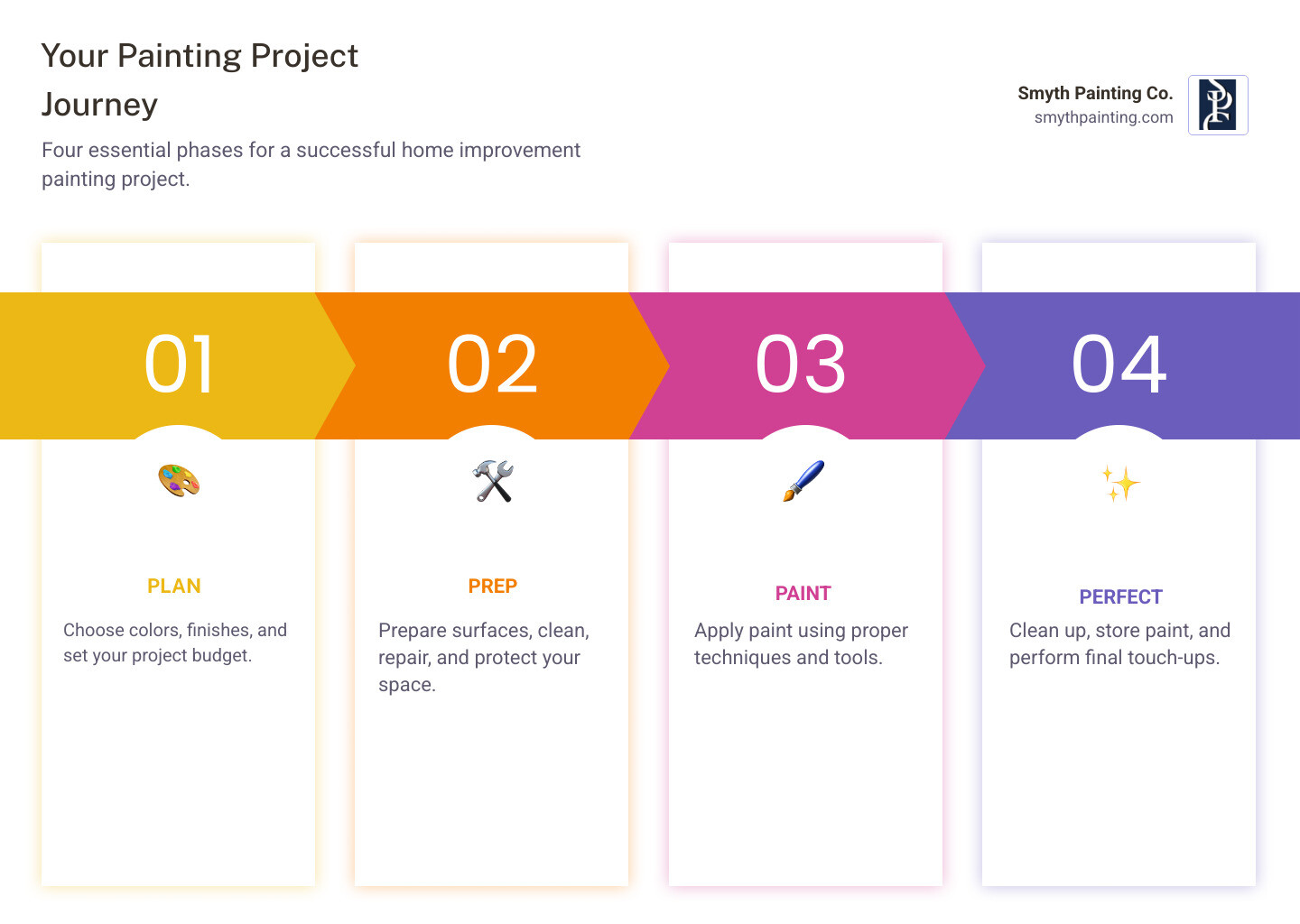 Your Painting Project Journey

Four essential phases for a successful home improvement painting project.

Smyth Painting Co.
smythpainting.com

01

PLAN

Choose colors, finishes, and set your project budget.

02

PREP

Prepare surfaces, clean, repair, and protect your space.

03

PAINT

Apply paint using proper techniques and tools.

04

PERFECT

Clean up, store paint, and perform final touch-ups.